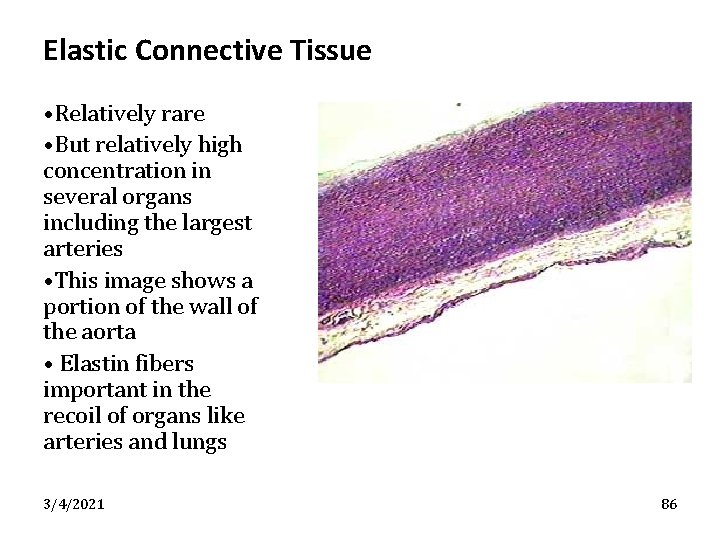 Elastic Connective Tissue

•Relatively rare

•But relatively high concentration in several organs including the largest arteries

•This image shows a portion of the wall of the aorta

• Elastin fibers important in the recoil of organs like arteries and lungs

3/4/2021

86